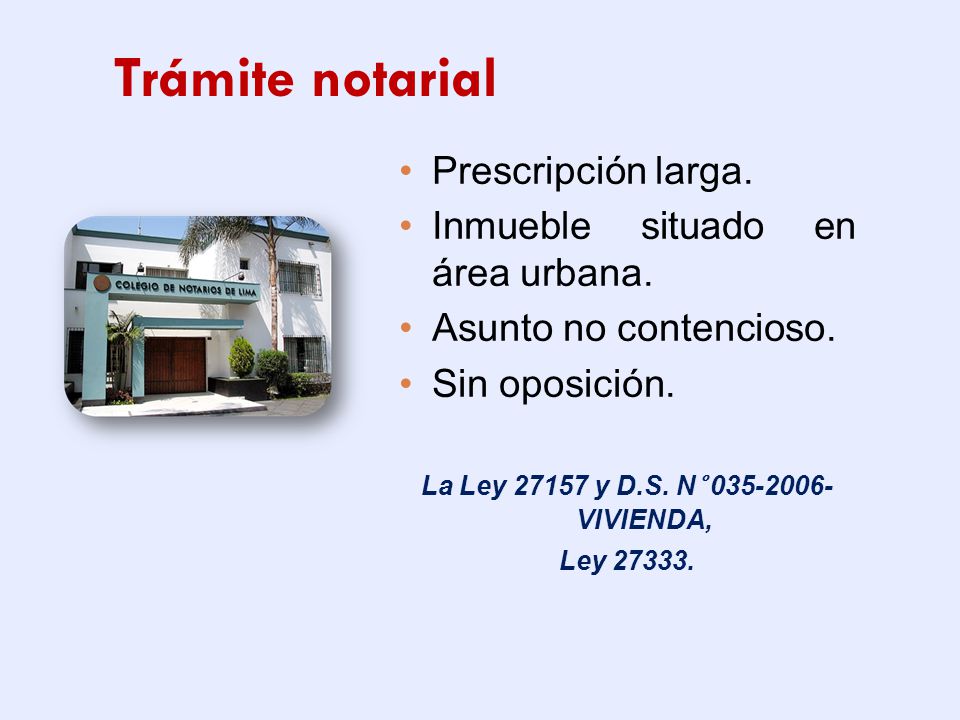 Trámite notarial

COLEGIO DE NOTARIOS DE LIMA

• Prescripción larga.
• Inmueble situado en área urbana.
• Asunto no contencioso.
• Sin oposición.

La Ley 27157 y D.S. N°035-2006-VIVIENDA,
Ley 27333.